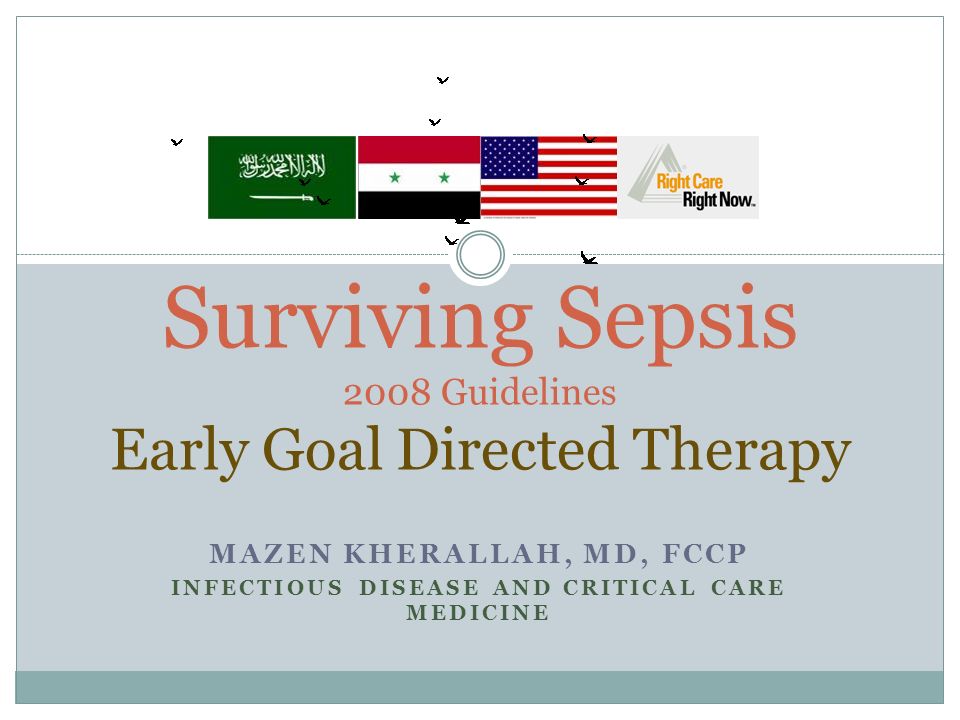 لا إله إلا الله محمد رسول الله

Right Care Right Now.

Surviving Sepsis
2008 Guidelines
Early Goal Directed Therapy

MAZEN KHERALLAH, MD, FCCP
INFECTIOUS DISEASE AND CRITICAL CARE MEDICINE